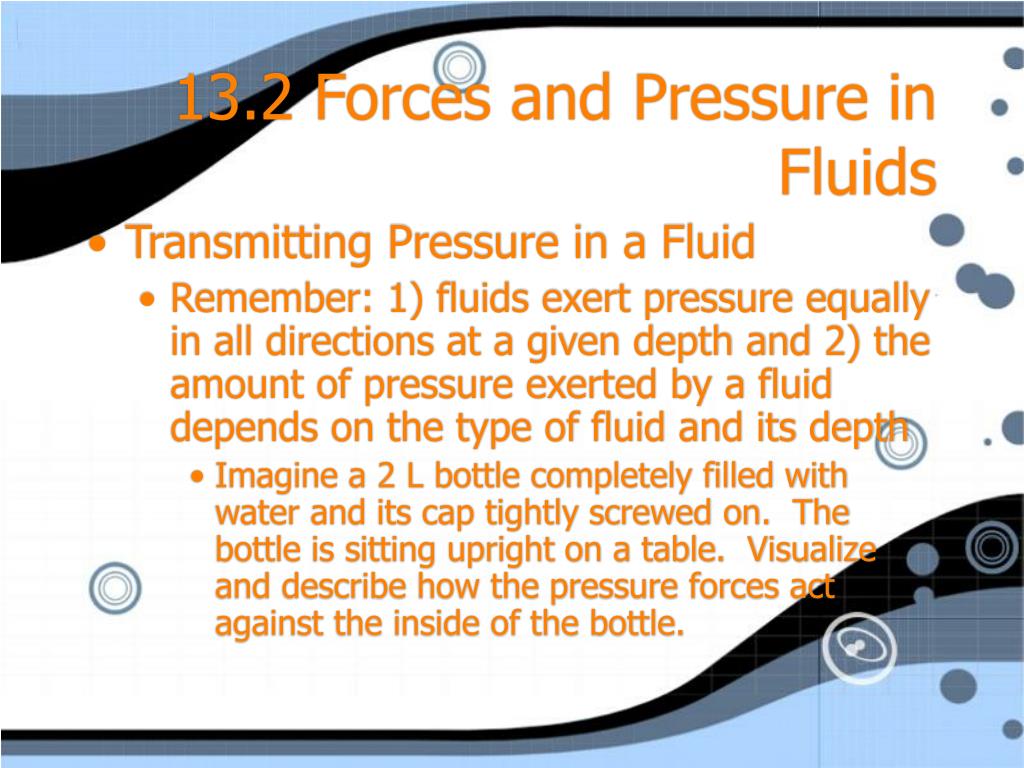 13.2 Forces and Pressure in Fluids

• Transmitting Pressure in a Fluid
  • Remember: 1) fluids exert pressure equally in all directions at a given depth and 2) the amount of pressure exerted by a fluid depends on the type of fluid and its depth
    • Imagine a 2 L bottle completely filled with water and its cap tightly screwed on. The bottle is sitting upright on a table. Visualize and describe how the pressure forces act against the inside of the bottle.